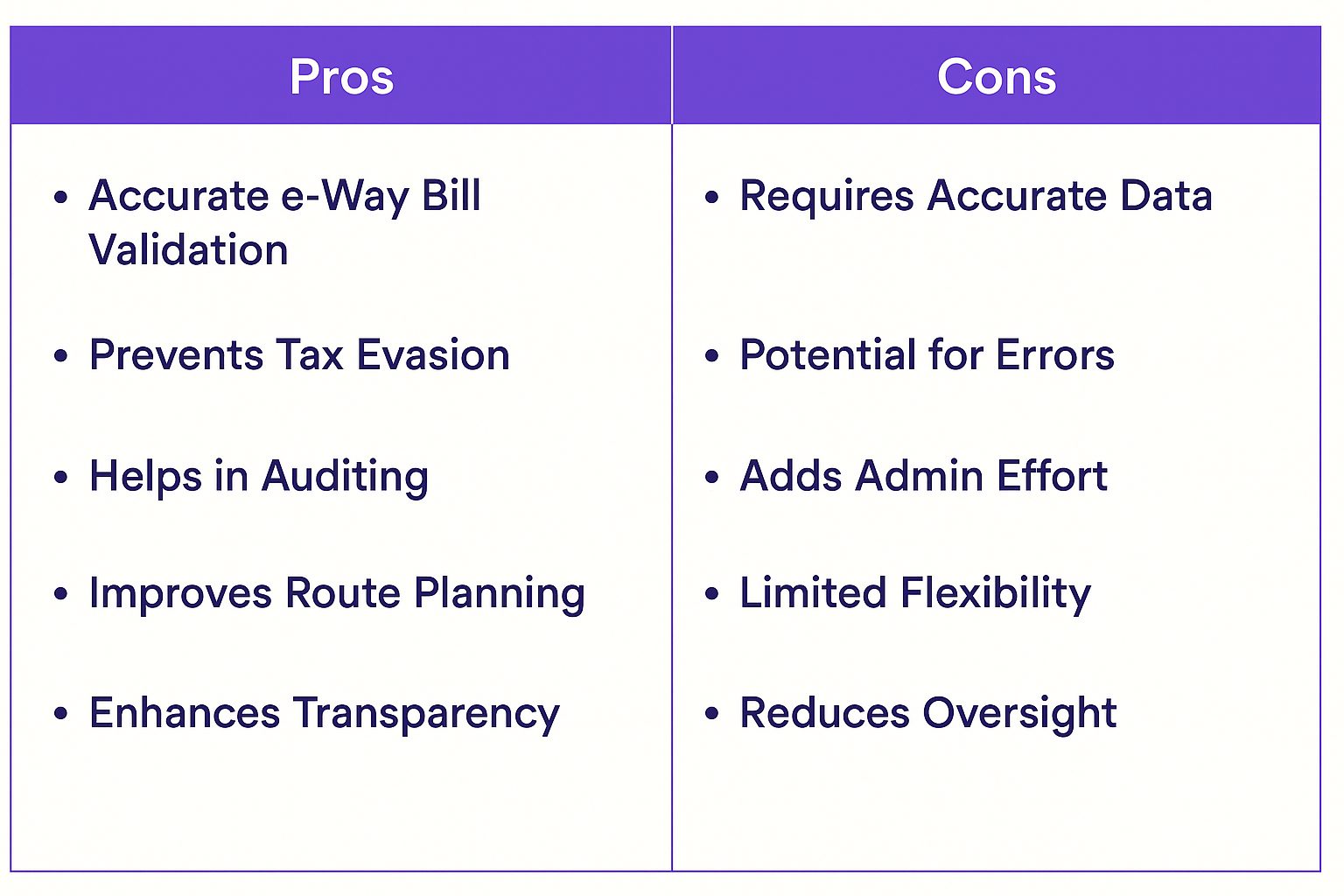 | Pros | Cons |
|---|---|
| • Accurate e-Way Bill Validation | • Requires Accurate Data |
| • Prevents Tax Evasion | • Potential for Errors |
| • Helps in Auditing | • Adds Admin Effort |
| • Improves Route Planning | • Limited Flexibility |
| • Enhances Transparency | • Reduces Oversight |